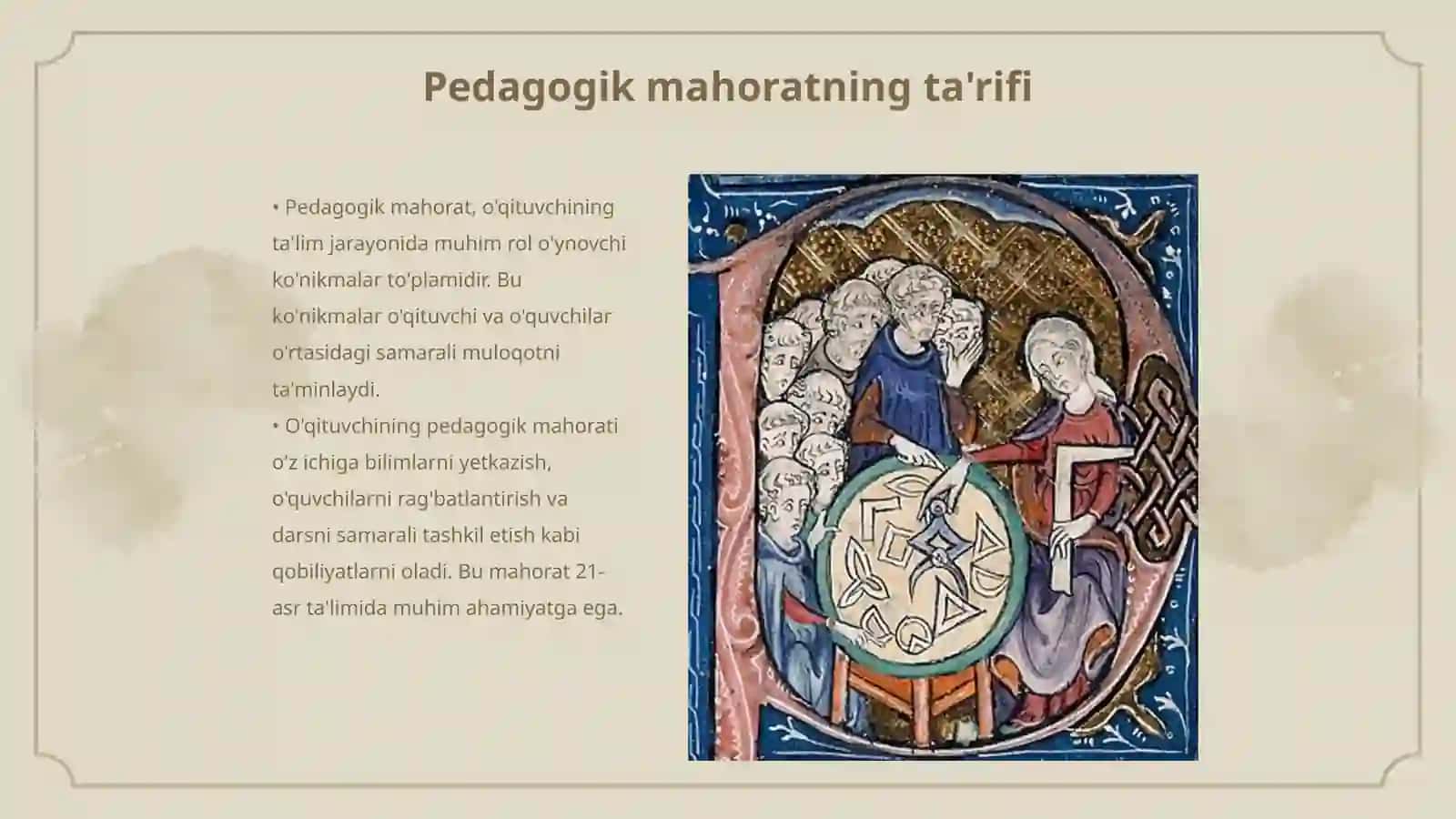 Pedagogik mahoratning ta'rifi

• Pedagogik mahorat, o'qituvchining ta'lim jarayonida muhim rol o'ynovchi ko'nikmalar to'plamidir. Bu ko'nikmalar o'qituvchi va o'quvchilar o'rtasidagi samarali muloqotni ta'minlaydi.
• O'qituvchining pedagogik mahorati o'z ichiga bilimlarni yetkazish, o'quvchilarni rag'batlantirish va darsni samarali tashkil etish kabi qobiliyatlarni oladi. Bu mahorat 21-asr ta'limida muhim ahamiyatga ega.